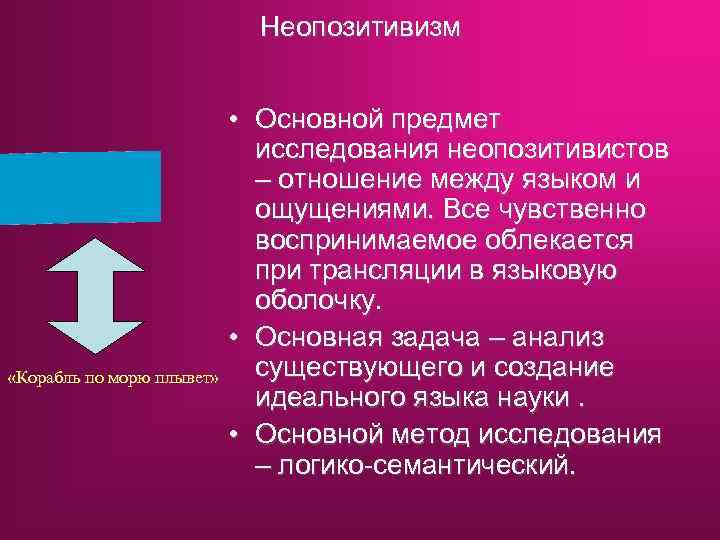 Неопозитивизм

«Корабль по морю плывет»

• Основной предмет исследования неопозитивистов – отношение между языком и ощущениями. Все чувственно воспринимаемое облекается при трансляции в языковую оболочку.
• Основная задача – анализ существующего и создание идеального языка науки .
• Основной метод исследования – логико-семантический.